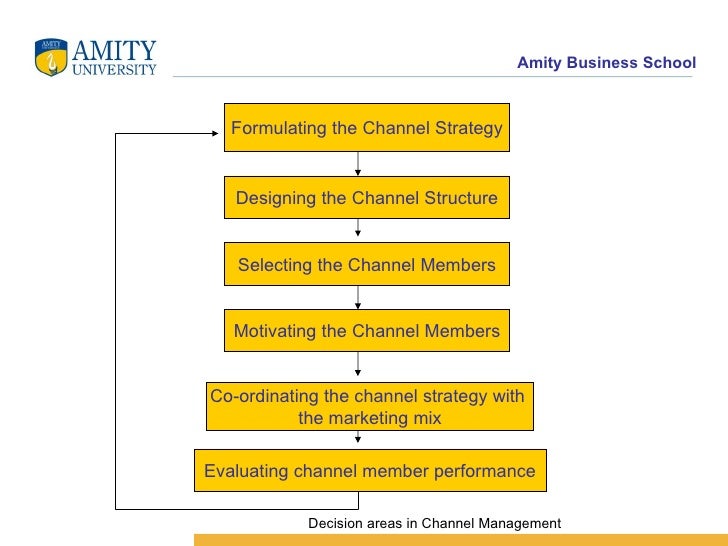 AMITY UNIVERSITY

Amity Business School

Formulating the Channel Strategy

Designing the Channel Structure

Selecting the Channel Members

Motivating the Channel Members

Co-ordinating the channel strategy with the marketing mix

Evaluating channel member performance

Decision areas in Channel Management